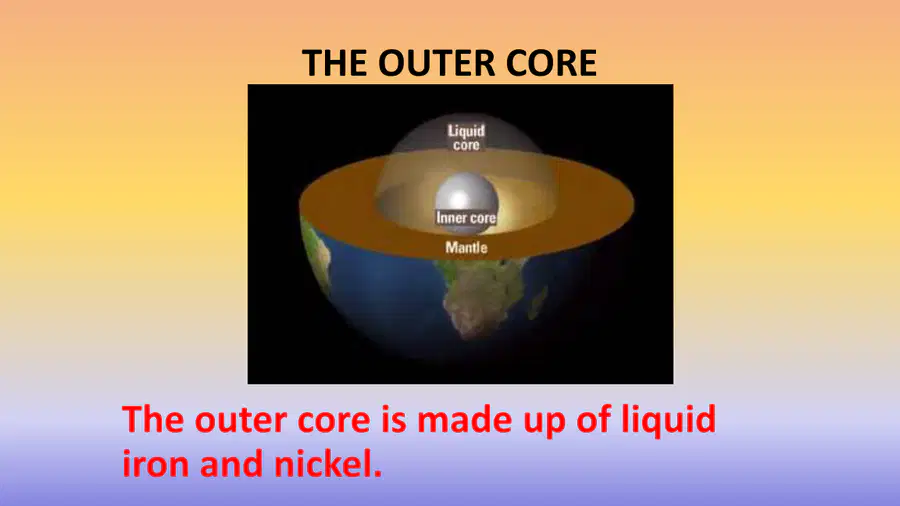 THE OUTER CORE

Liquid core

Inner core

Mantle

The outer core is made up of liquid iron and nickel.